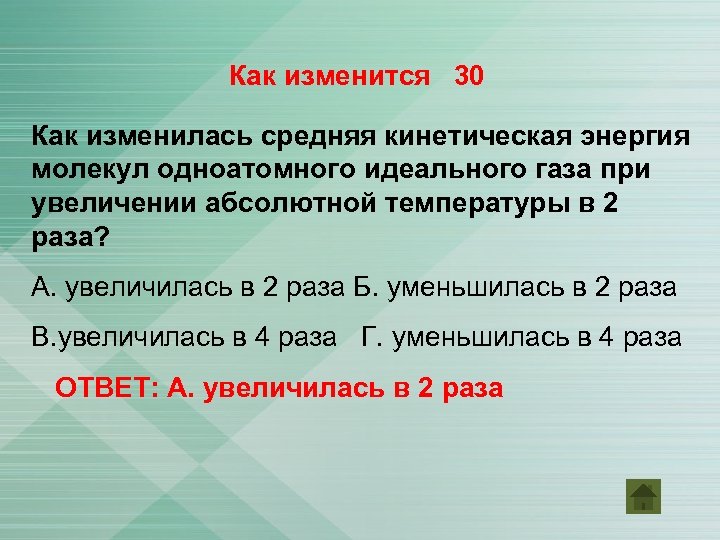 Как изменится 30

Как изменилась средняя кинетическая энергия молекул одноатомного идеального газа при увеличении абсолютной температуры в 2 раза?

А. увеличилась в 2 раза Б. уменьшилась в 2 раза

В.увеличилась в 4 раза Г. уменьшилась в 4 раза

ОТВЕТ: А. увеличилась в 2 раза